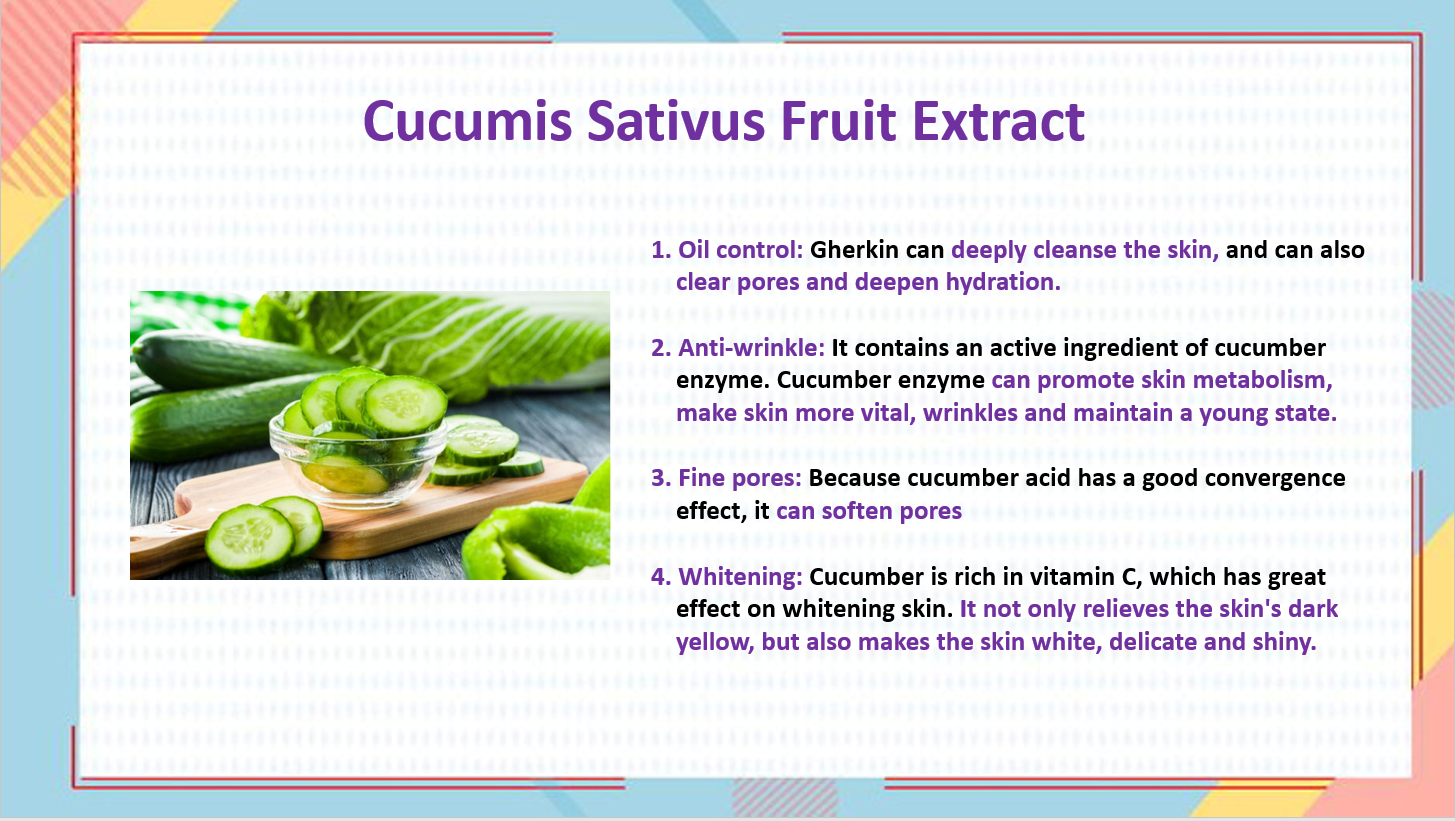 Cucumis Sativus Fruit Extract

1. Oil control: Gherkin can deeply cleanse the skin, and can also clear pores and deepen hydration.

2. Anti-wrinkle: It contains an active ingredient of cucumber enzyme. Cucumber enzyme can promote skin metabolism, make skin more vital, wrinkles and maintain a young state.

3. Fine pores: Because cucumber acid has a good convergence effect, it can soften pores

4. Whitening: Cucumber is rich in vitamin C, which has great effect on whitening skin. It not only relieves the skin's dark yellow, but also makes the skin white, delicate and shiny.